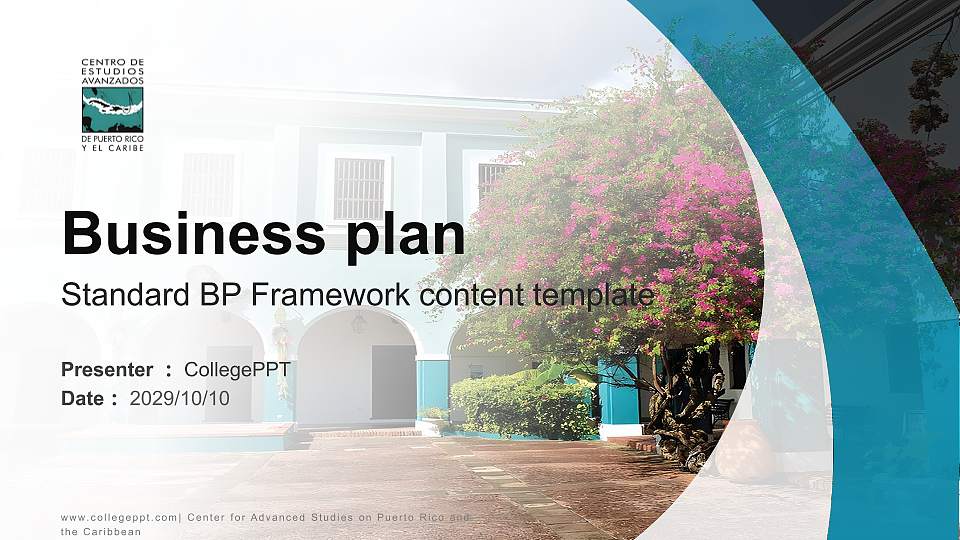 CENTRO DE ESTUDIOS AVANZADOS DE PUERTO RICO Y EL CARIBE

Business plan

Standard BP Framework content template

Presenter : CollegePPT

Date : 2029/10/10

www.collegeppt.com| Center for Advanced Studies on Puerto Rico and the Caribbean